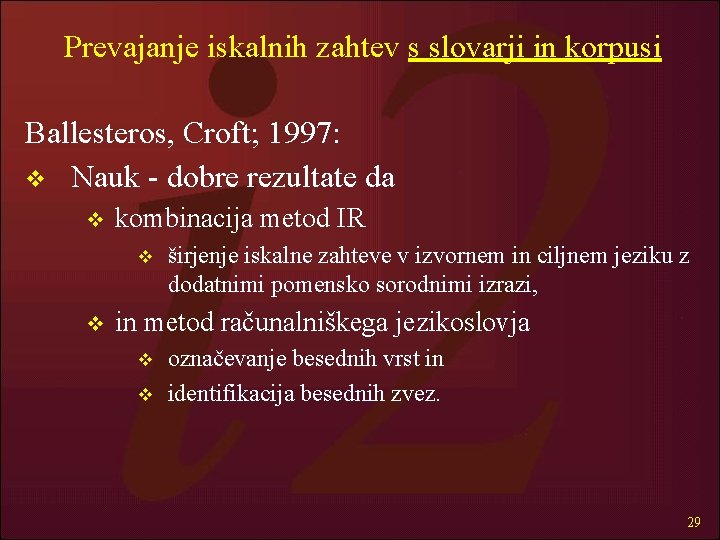 Prevajanje iskalnih zahtev s slovarji in korpusi

Ballesteros, Croft; 1997:

❖ Nauk - dobre rezultate da

❖ kombinacija metod IR

❖ širjenje iskalne zahteve v izvornem in ciljnem jeziku z dodatnimi pomensko sorodnimi izrazi,

❖ in metod računalniškega jezikoslovja

❖ označevanje besednih vrst in

❖ identifikacija besednih zvez.

29